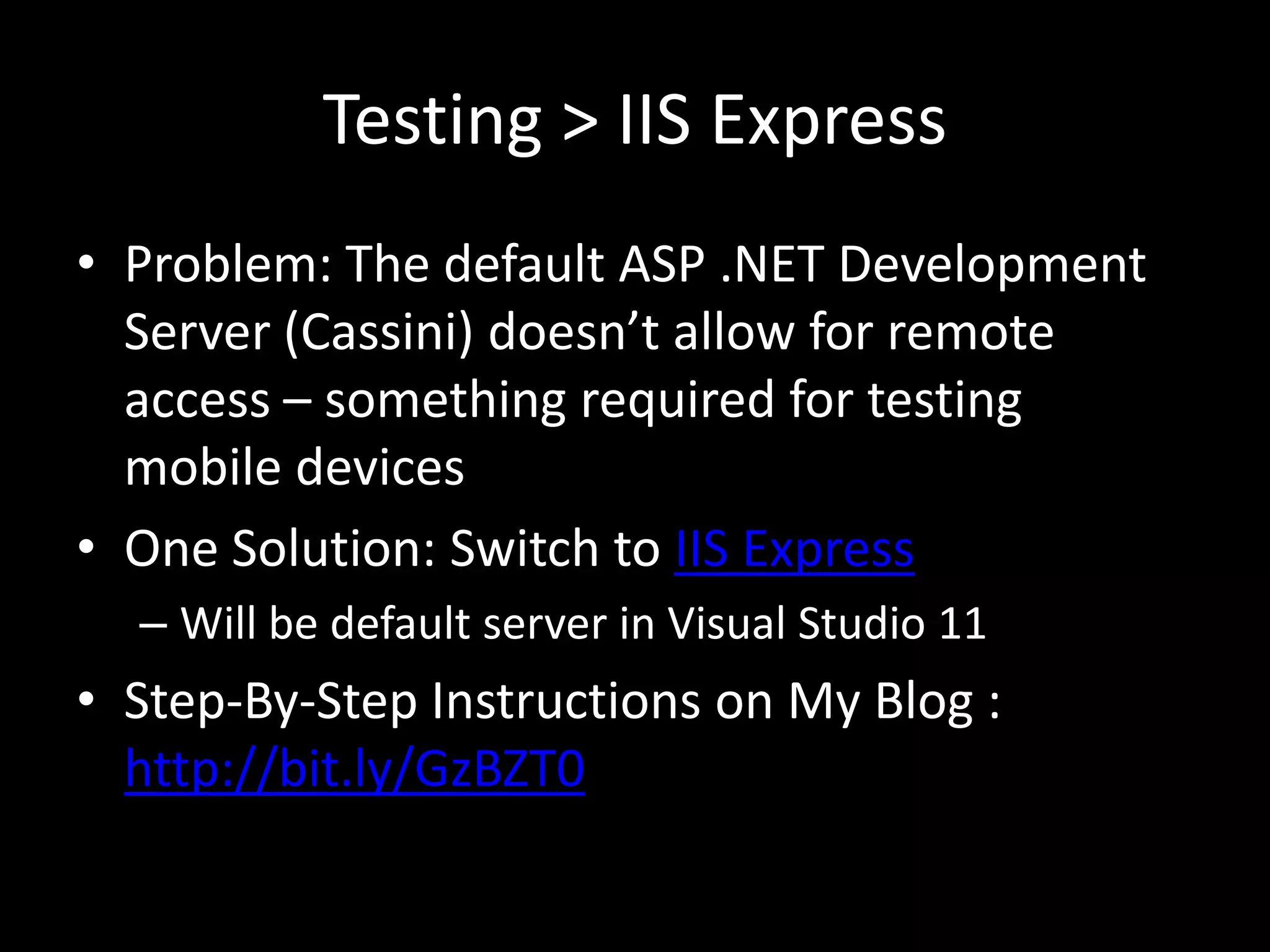 Testing > IIS Express

• Problem: The default ASP .NET Development Server (Cassini) doesn’t allow for remote access – something required for testing mobile devices

• One Solution: Switch to IIS Express

– Will be default server in Visual Studio 11

• Step-By-Step Instructions on My Blog : http://bit.ly/GzBZT0